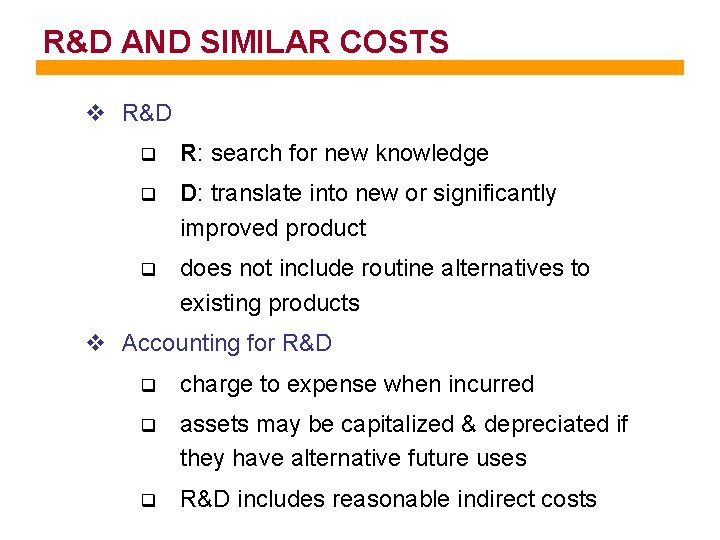 R&D AND SIMILAR COSTS

❖ R&D

❑ R: search for new knowledge

❑ D: translate into new or significantly improved product

❑ does not include routine alternatives to existing products

❖ Accounting for R&D

❑ charge to expense when incurred

❑ assets may be capitalized & depreciated if they have alternative future uses

❑ R&D includes reasonable indirect costs